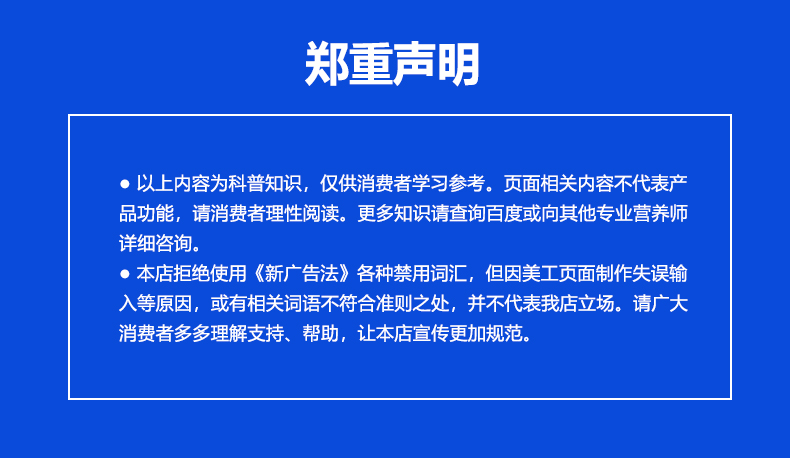 郑重声明

● 以上内容为科普知识，仅供消费者学习参考。页面相关内容不代表产品功能，请消费者理性阅读。更多知识请查询百度或向其他专业营养师详细咨询。

● 本店拒绝使用《新广告法》各种禁用词汇，但因美工页面制作失误输入等原因，或有相关词语不符合准则之处，并不代表我店立场。请广大消费者多多理解支持、帮助，让本店宣传更加规范。